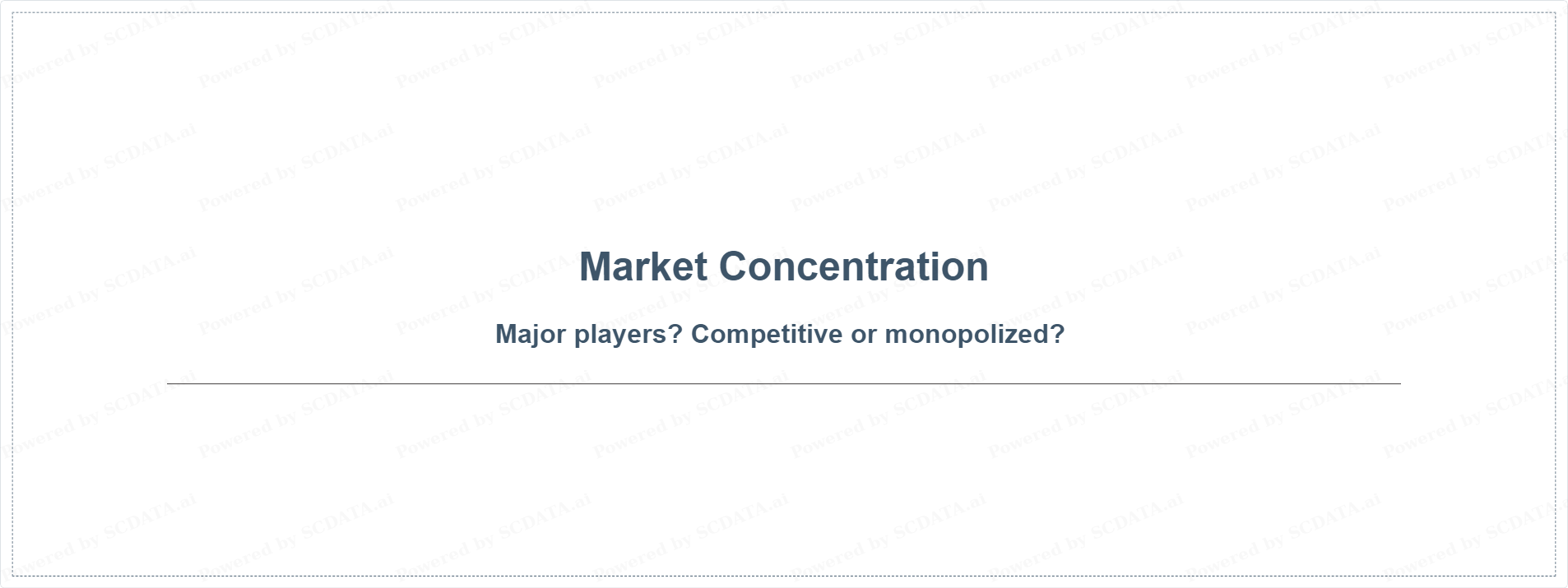 Market Concentration

Major players? Competitive or monopolized?

Powered by SCDATA.ai